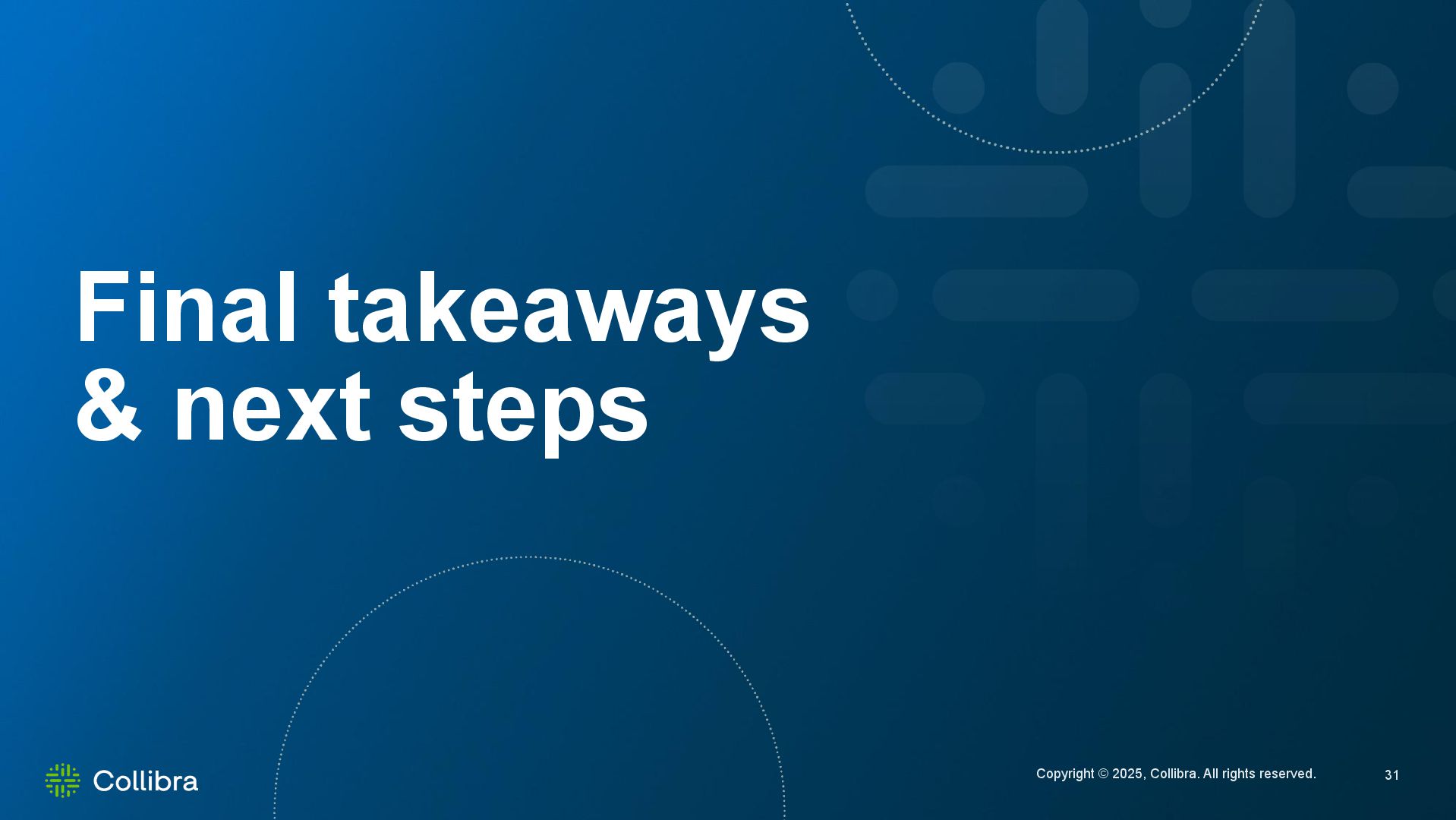 Final takeaways & next steps

Collibra

Copyright © 2025, Collibra. All rights reserved.

31